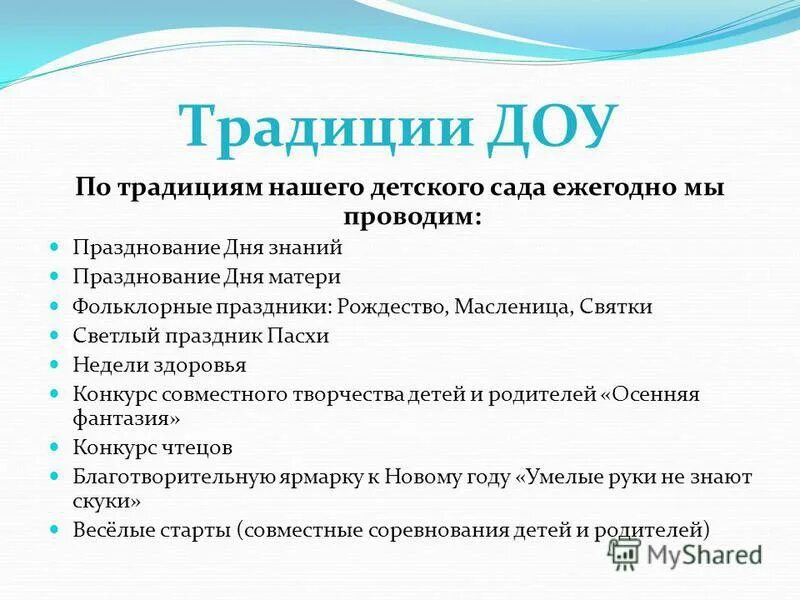 Традиции ДОУ

По традициям нашего детского сада ежегодно мы проводим:

- Празднование Дня знаний
- Празднование Дня матери
- Фольклорные праздники: Рождество, Масленица, Святки
- Светлый праздник Пасхи
- Недели здоровья
- Конкурс совместного творчества детей и родителей «Осенняя фантазия»
- Конкурс чтецов
- Благотворительную ярмарку к Новому году «Умелые руки не знают скуки»
- Весёлые старты (совместные соревнования детей и родителей)

MyShared